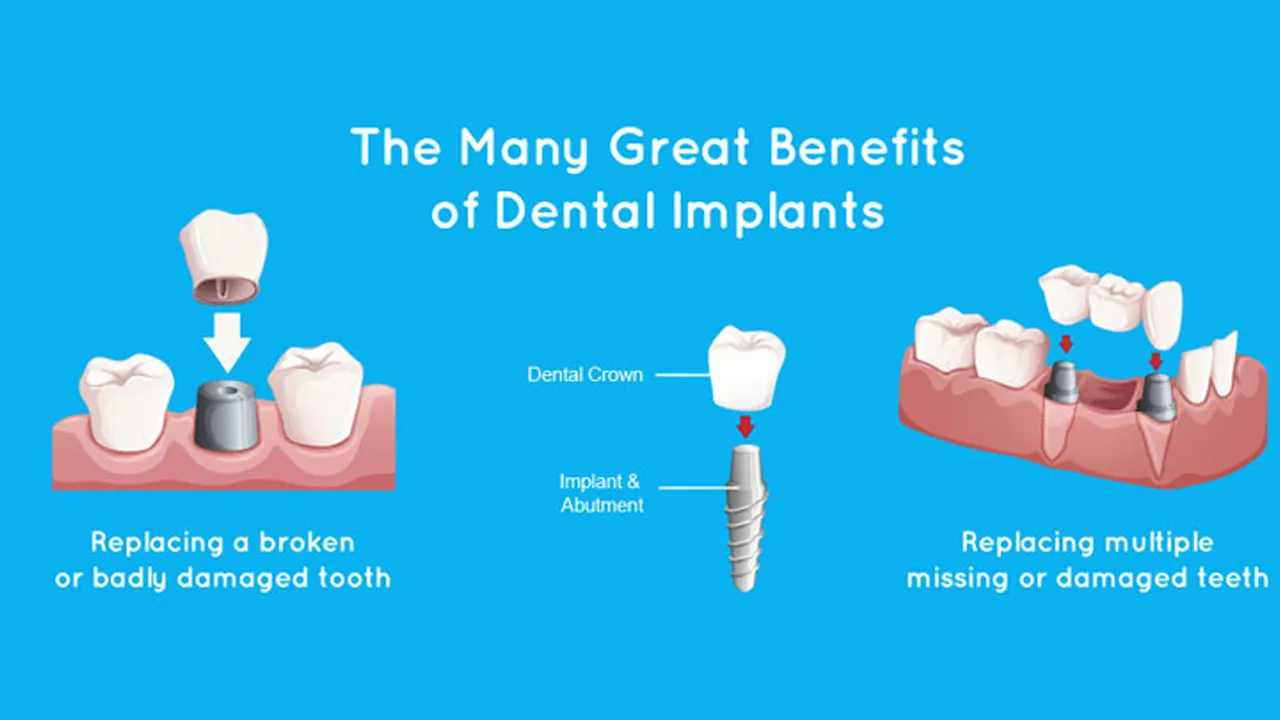 The Many Great Benefits of Dental Implants

Dental Crown

Implant & Abutment

Replacing a broken or badly damaged tooth

Replacing multiple missing or damaged teeth